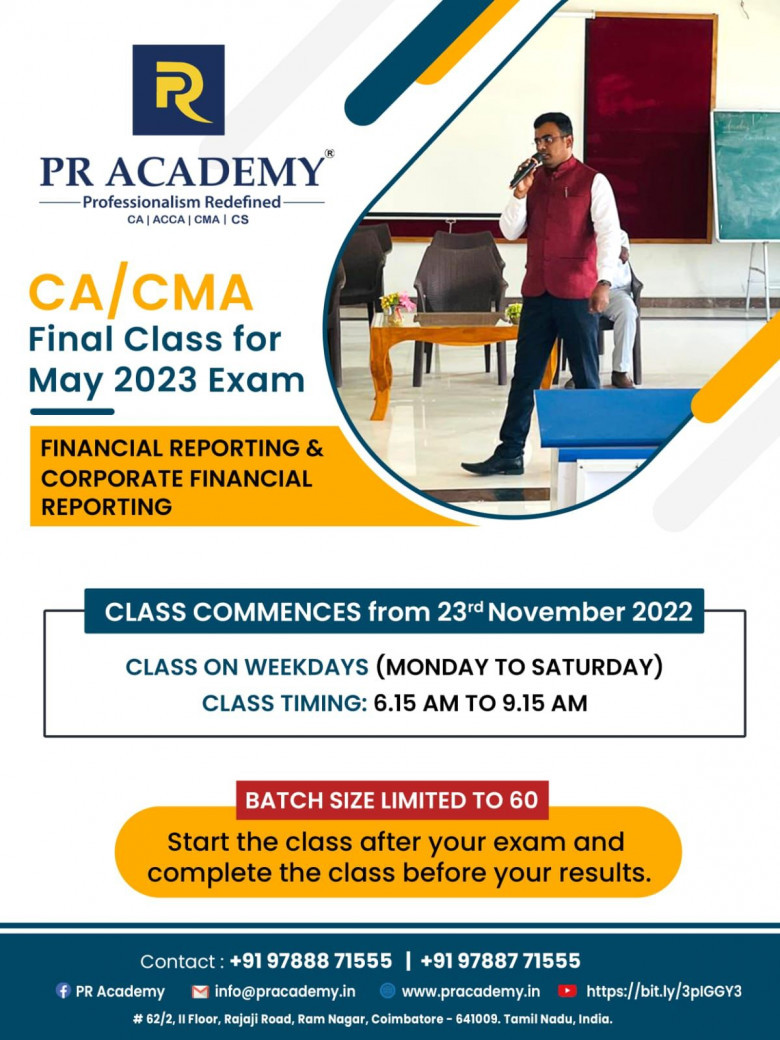 PR

PR ACADEMY®
Professionalism Redefined
CA | ACCA | CMA | CS

CA/CMA
Final Class for
May 2023 Exam

FINANCIAL REPORTING & CORPORATE FINANCIAL REPORTING

CLASS COMMENCES from 23rd November 2022

CLASS ON WEEKDAYS (MONDAY TO SATURDAY)
CLASS TIMING: 6.15 AM TO 9.15 AM

BATCH SIZE LIMITED TO 60

Start the class after your exam and complete the class before your results.

Contact : +91 97888 71555 | +91 97887 71555
PR Academy info@pracademy.in www.pracademy.in https://bit.ly/3pIGGY3
# 62/2, II Floor, Rajaji Road, Ram Nagar, Coimbatore - 641009. Tamil Nadu, India.